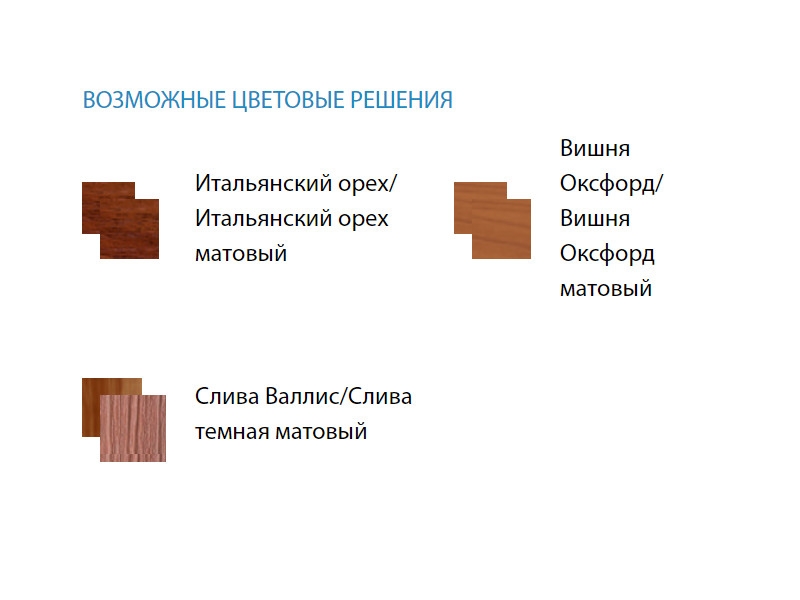 ВОЗМОЖНЫЕ ЦВЕТОВЫЕ РЕШЕНИЯ

Итальянский орех/ Итальянский орех матовый

Вишня Оксфорд/ Вишня Оксфорд матовый

Слива Валлис/Слива темная матовый